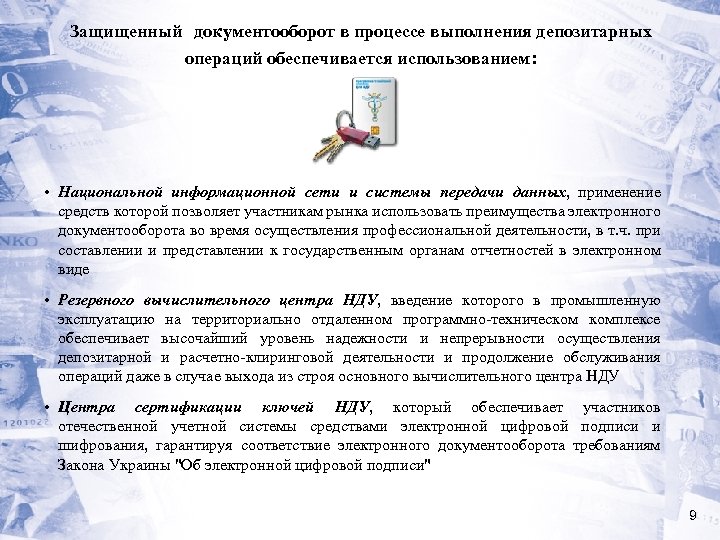 Защищенный документооборот в процессе выполнения депозитарных операций обеспечивается использованием:

• Национальной информационной сети и системы передачи данных, применение средств которой позволяет участникам рынка использовать преимущества электронного документооборота во время осуществления профессиональной деятельности, в т.ч. при составлении и представлении к государственным органам отчетностей в электронном виде

• Резервного вычислительного центра НДУ, введение которого в промышленную эксплуатацию на территориально отдаленном программно-техническом комплексе обеспечивает высочайший уровень надежности и непрерывности осуществления депозитарной и расчетно-клиринговой деятельности и продолжение обслуживания операций даже в случае выхода из строя основного вычислительного центра НДУ

• Центра сертификации ключей НДУ, который обеспечивает участников отечественной учетной системы средствами электронной цифровой подписи и шифрования, гарантируя соответствие электронного документооборота требованиям Закона Украины "Об электронной цифровой подписи"

9